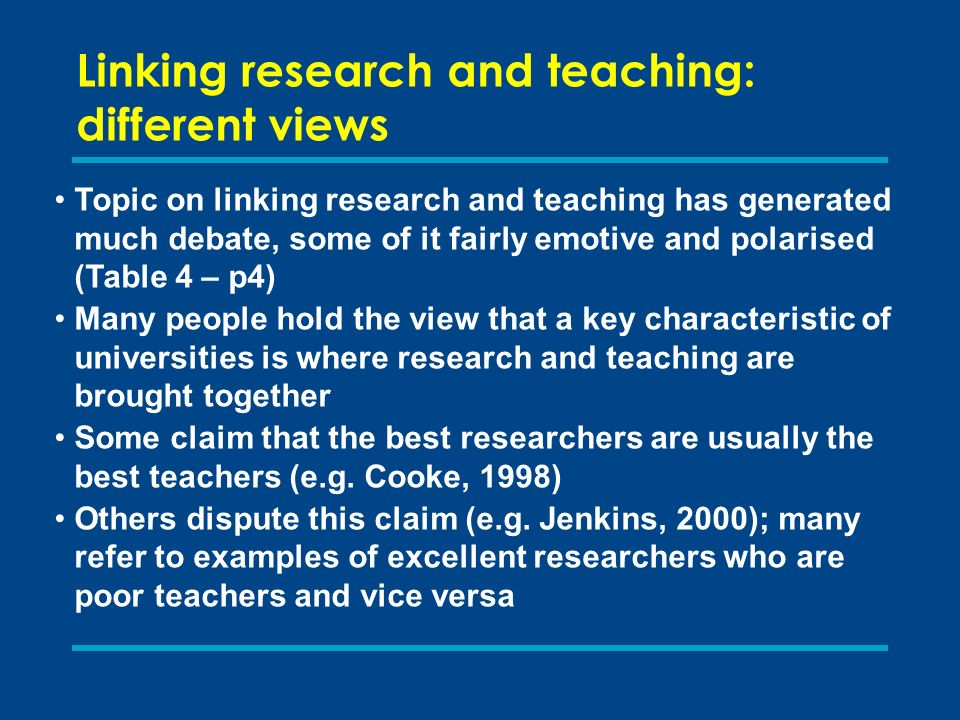 Linking research and teaching: different views

• Topic on linking research and teaching has generated much debate, some of it fairly emotive and polarised (Table 4 – p4)
• Many people hold the view that a key characteristic of universities is where research and teaching are brought together
• Some claim that the best researchers are usually the best teachers (e.g. Cooke, 1998)
• Others dispute this claim (e.g. Jenkins, 2000); many refer to examples of excellent researchers who are poor teachers and vice versa